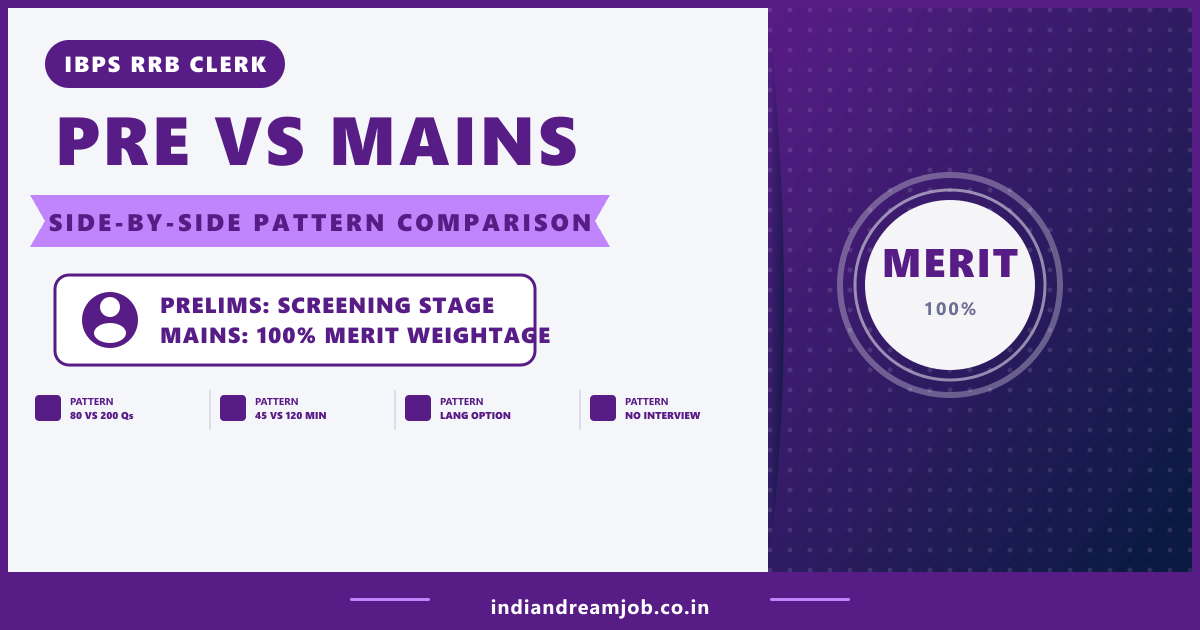 IBPS RRB CLERK

PRE VS MAINS

SIDE-BY-SIDE PATTERN COMPARISON

PRELIMS: SCREENING STAGE
MAINS: 100% MERIT WEIGHTAGE

PATTERN
80 VS 200 Qs

PATTERN
45 VS 120 MIN

PATTERN
LANG OPTION

PATTERN
NO INTERVIEW

MERIT
100%

indiandreamjob.co.in